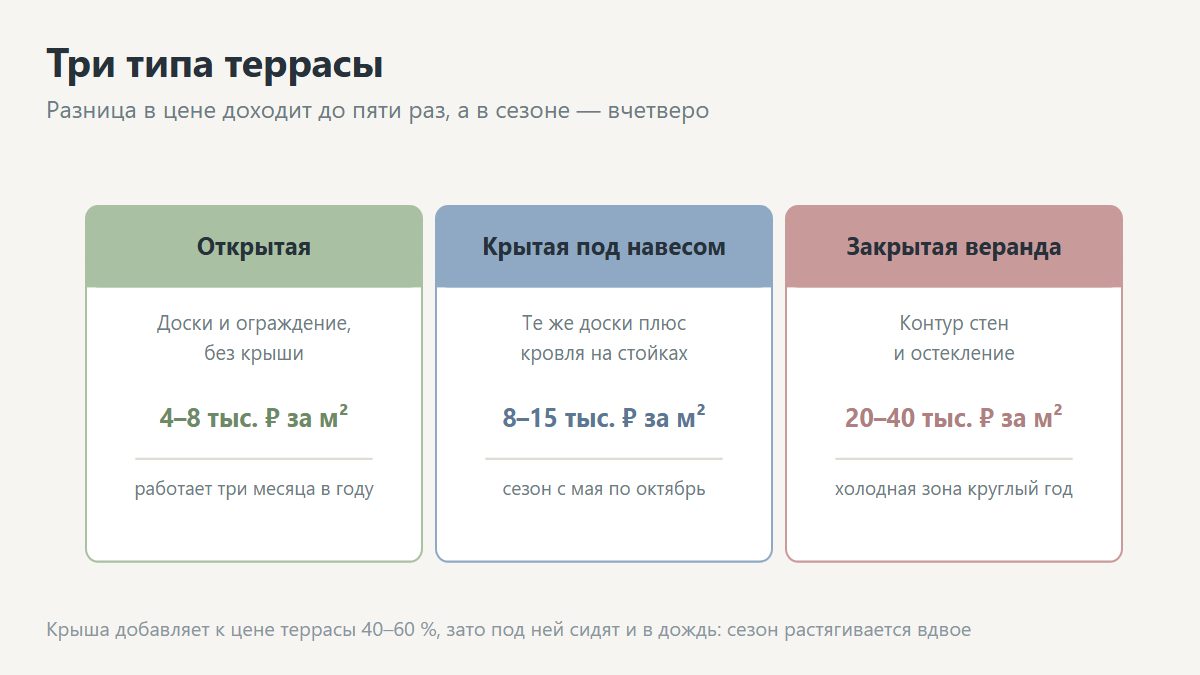 Три типа террасы

Разница в цене доходит до пяти раз, а в сезоне — вчетверо

Открытая

Доски и ограждение, без крыши

4–8 тыс. ₽ за м²

работает три месяца в году

Крытая под навесом

Те же доски плюс кровля на стойках

8–15 тыс. ₽ за м²

сезон с мая по октябрь

Закрытая веранда

Контур стен и остекление

20–40 тыс. ₽ за м²

холодная зона круглый год

Крыша добавляет к цене террасы 40–60 %, зато под ней сидят и в дождь: сезон растягивается вдвое